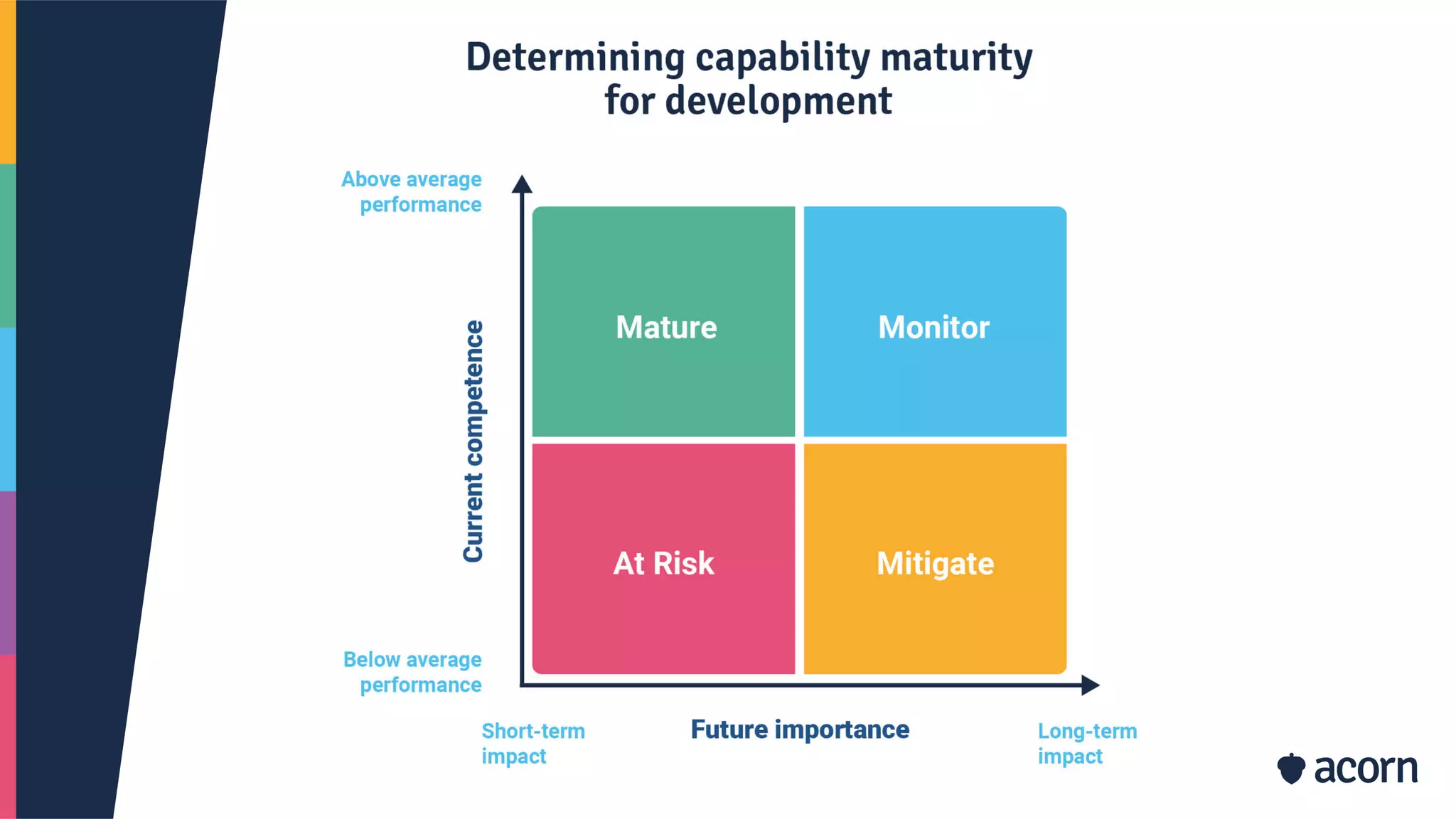 Determining capability maturity for development

Above average performance

Current competence

Mature

Monitor

At Risk

Mitigate

Below average performance

Short-term impact

Future importance

Long-term impact

acorn